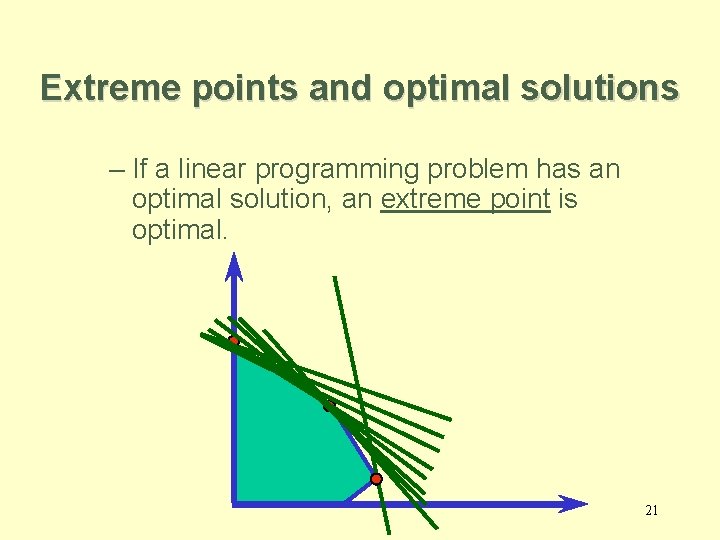 Extreme points and optimal solutions

– If a linear programming problem has an optimal solution, an extreme point is optimal.

21